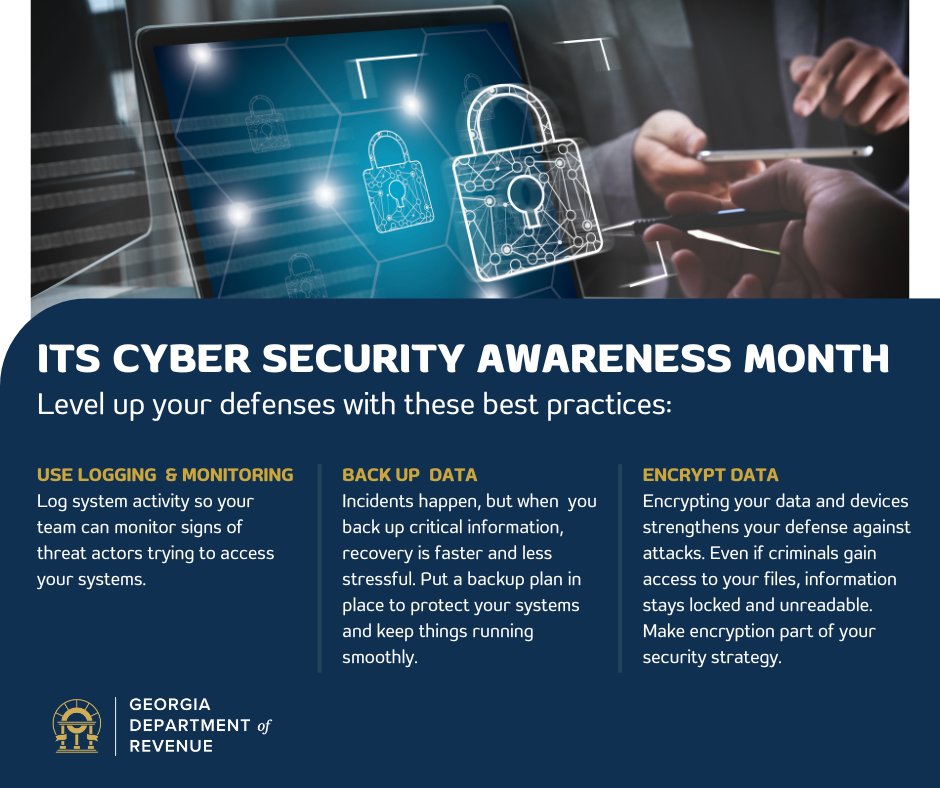 ITS CYBER SECURITY AWARENESS MONTH

Level up your defenses with these best practices:

USE LOGGING & MONITORING

Log system activity so your team can monitor signs of threat actors trying to access your systems.

BACK UP DATA

Incidents happen, but when you back up critical information, recovery is faster and less stressful. Put a backup plan in place to protect your systems and keep things running smoothly.

ENCRYPT DATA

Encrypting your data and devices strengthens your defense against attacks. Even if criminals gain access to your files, information stays locked and unreadable. Make encryption part of your security strategy.

GEORGIA DEPARTMENT of REVENUE